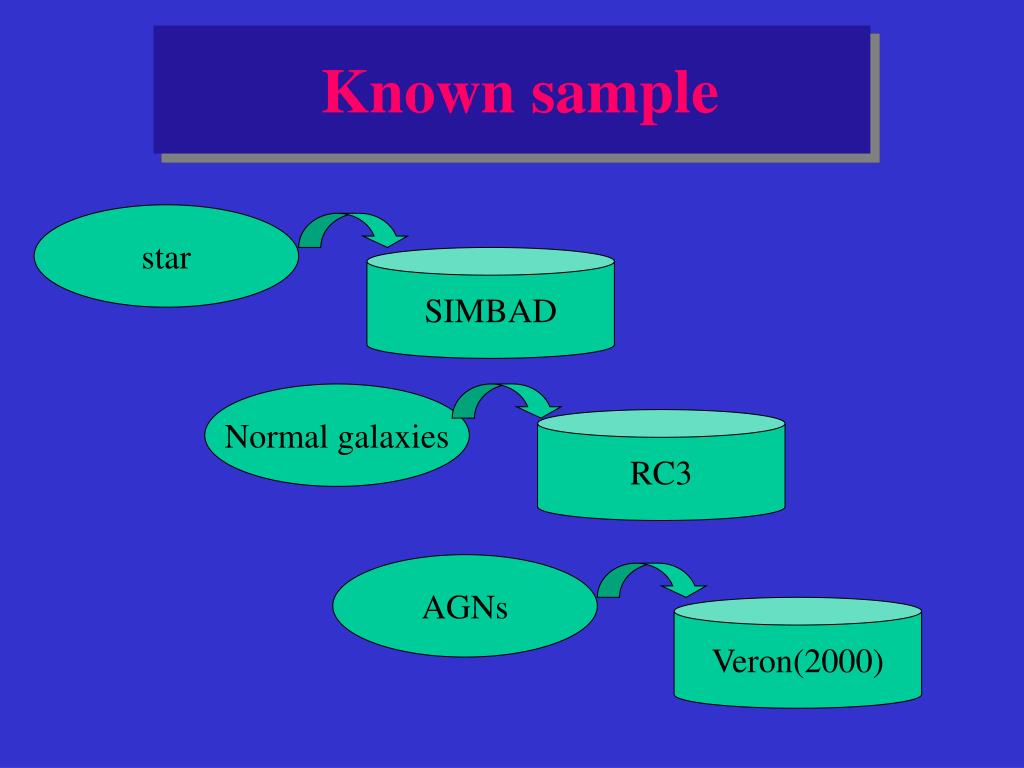 Known sample

star

SIMBAD

Normal galaxies

RC3

AGNs

Veron(2000)